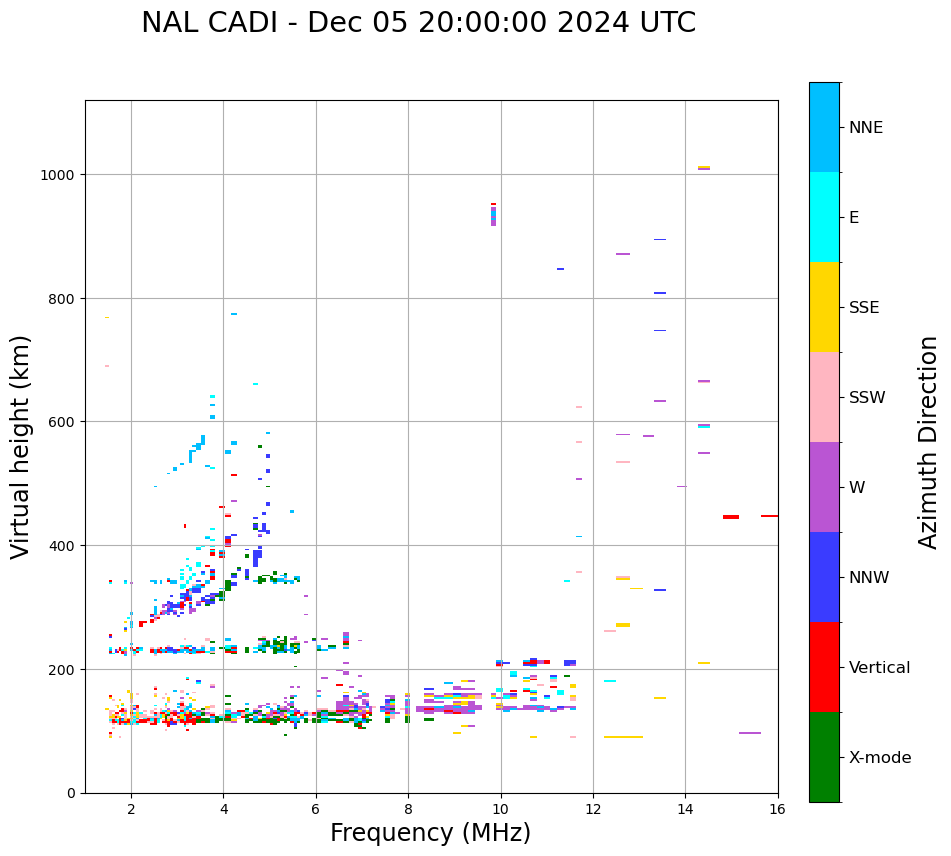 NAL CADI - Dec 05 20:00:00 2024 UTC

Virtual height (km)

1000
800
600
400
200
0

2
4
6
8
10
12
14
16

Frequency (MHz)

NNE
E
SSE
SSW
W
NNW
Vertical
X-mode

Azimuth Direction